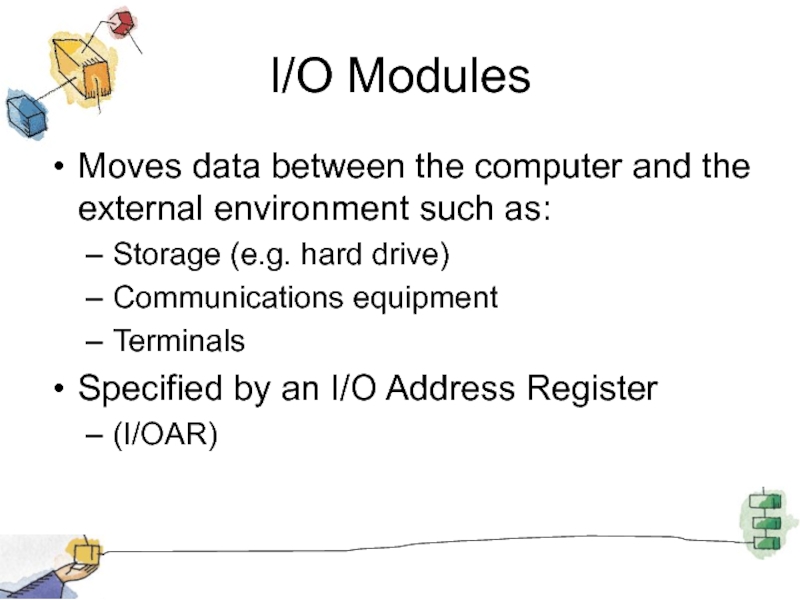 I/O Modules

• Moves data between the computer and the external environment such as:
– Storage (e.g. hard drive)
– Communications equipment
– Terminals

• Specified by an I/O Address Register
– (I/OAR)